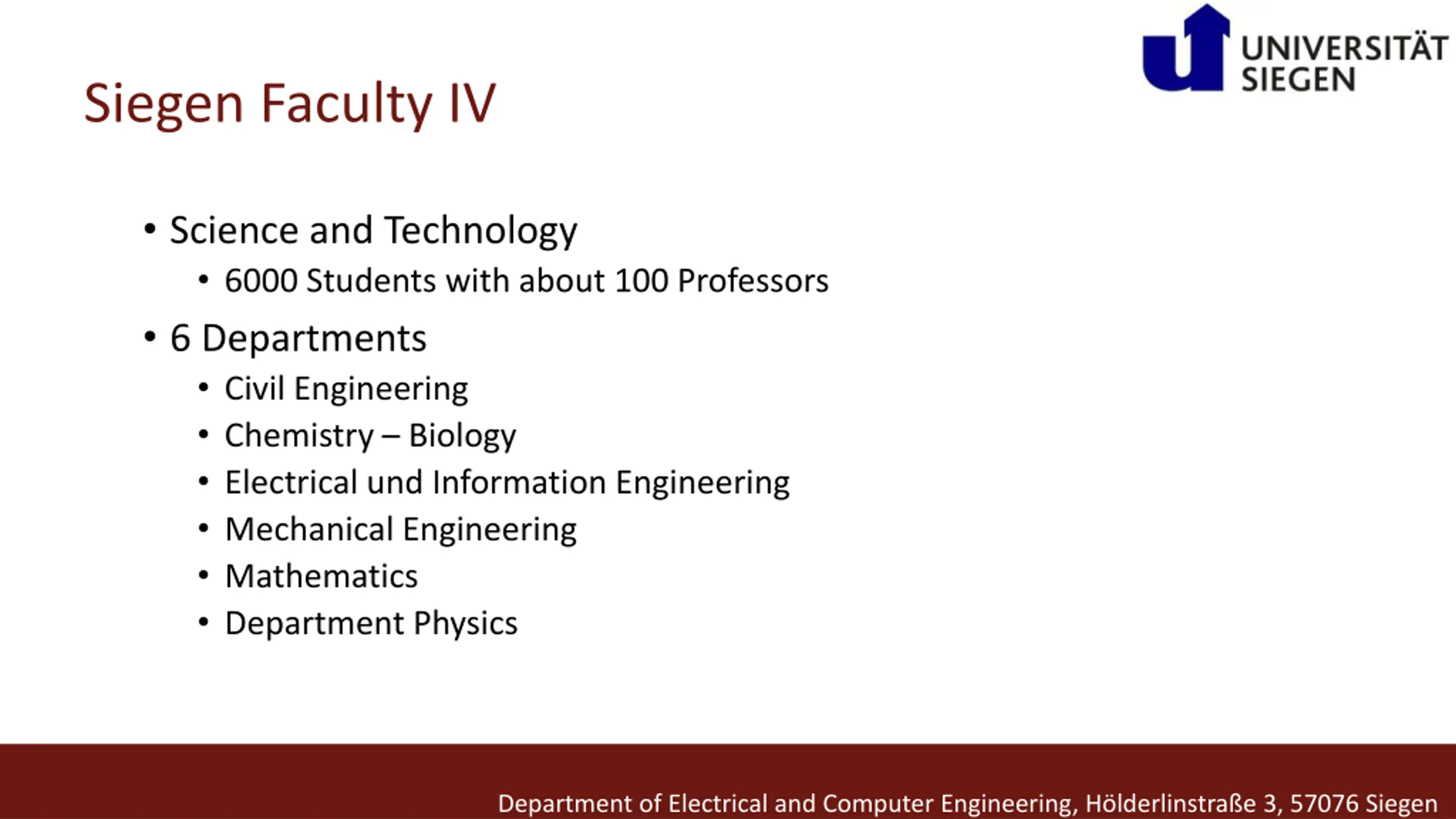 UNIVERSITÄT
SIEGEN

Siegen Faculty IV

• Science and Technology
  • 6000 Students with about 100 Professors
• 6 Departments
  • Civil Engineering
  • Chemistry – Biology
  • Electrical und Information Engineering
  • Mechanical Engineering
  • Mathematics
  • Department Physics

Department of Electrical and Computer Engineering, Hölderlinstraße 3, 57076 Siegen